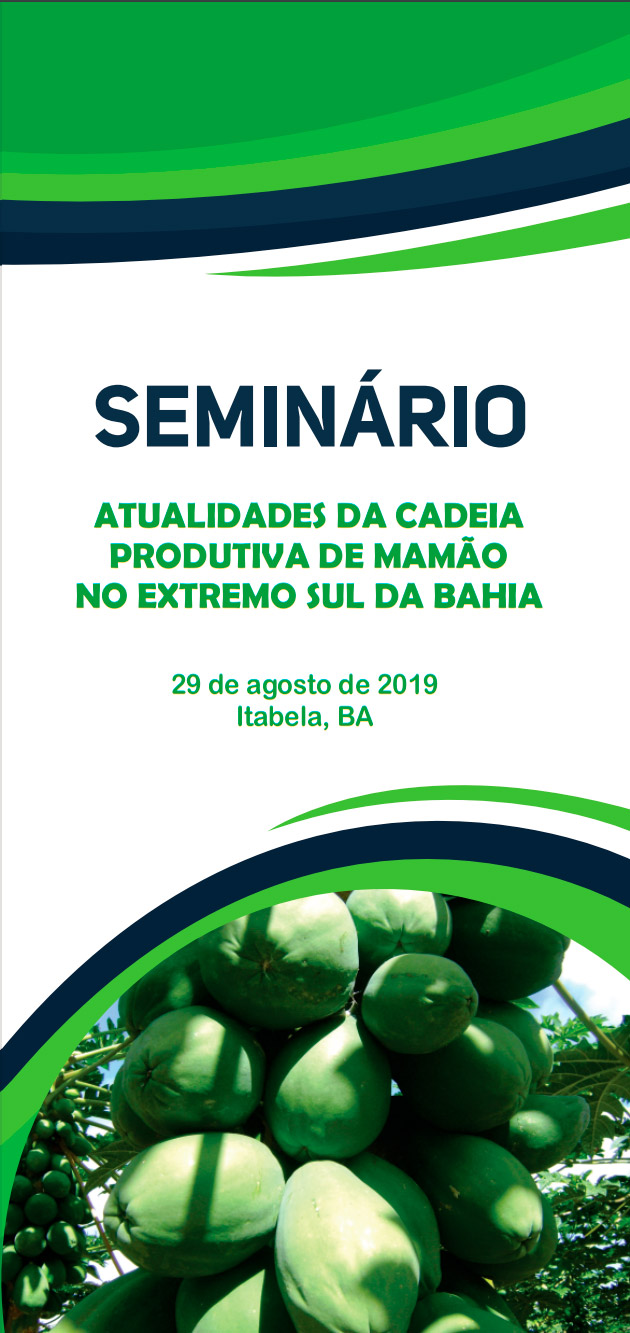 SEMINÁRIO

ATUALIDADES DA CADEIA PRODUTIVA DE MAMÃO NO EXTREMO SUL DA BAHIA

29 de agosto de 2019
Itabela, BA